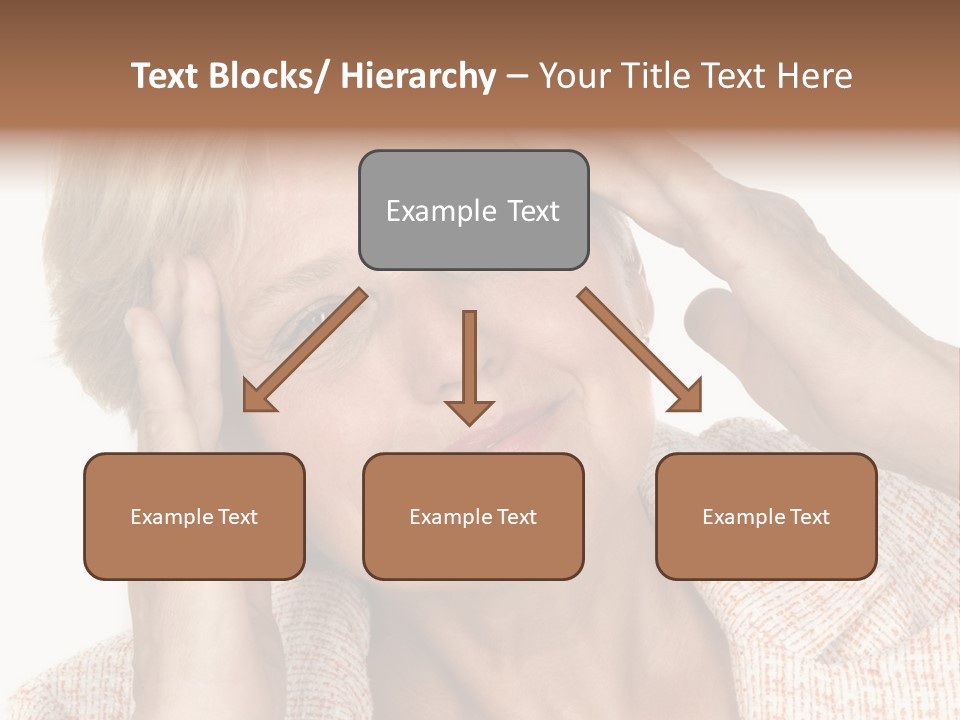 Text Blocks/ Hierarchy – Your Title Text Here

Example Text

Example Text

Example Text

Example Text